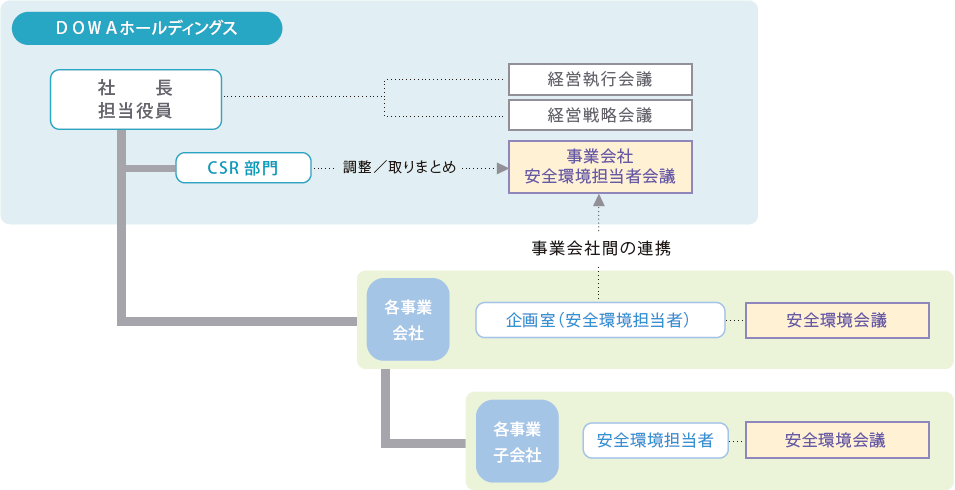 ＤＯＷＡホールディングス

社　長
担当役員

経営執行会議

経営戦略会議

CSR 部門

調整／取りまとめ

事業会社
安全環境担当者会議

事業会社間の連携

各事業
会社

企画室（安全環境担当者）

安全環境会議

各事業
子会社

安全環境担当者

安全環境会議